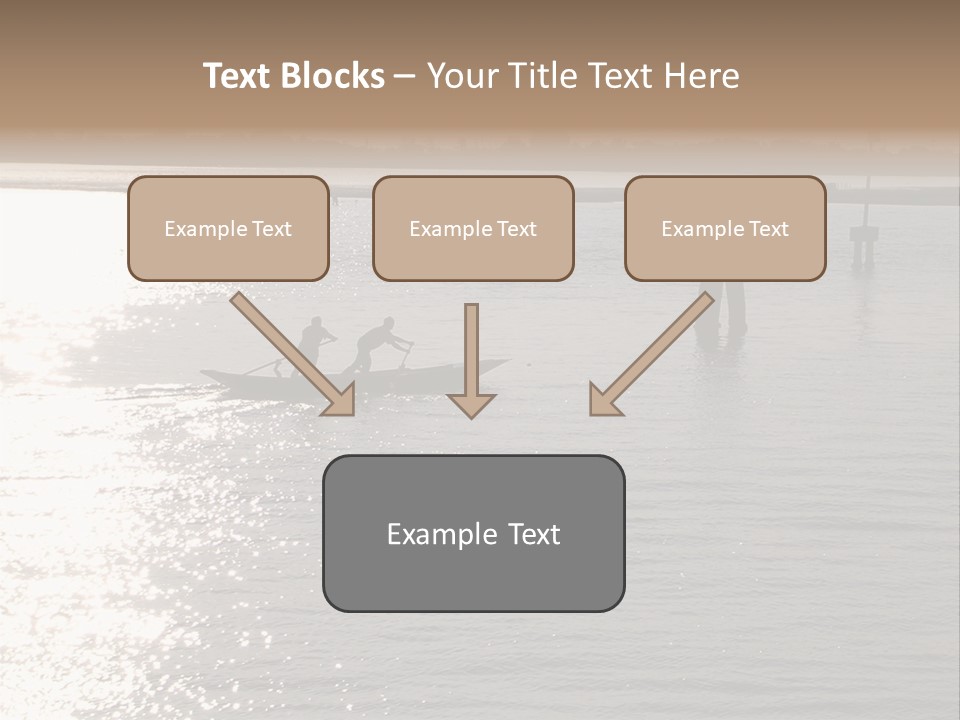 Text Blocks – Your Title Text Here

Example Text

Example Text

Example Text

Example Text